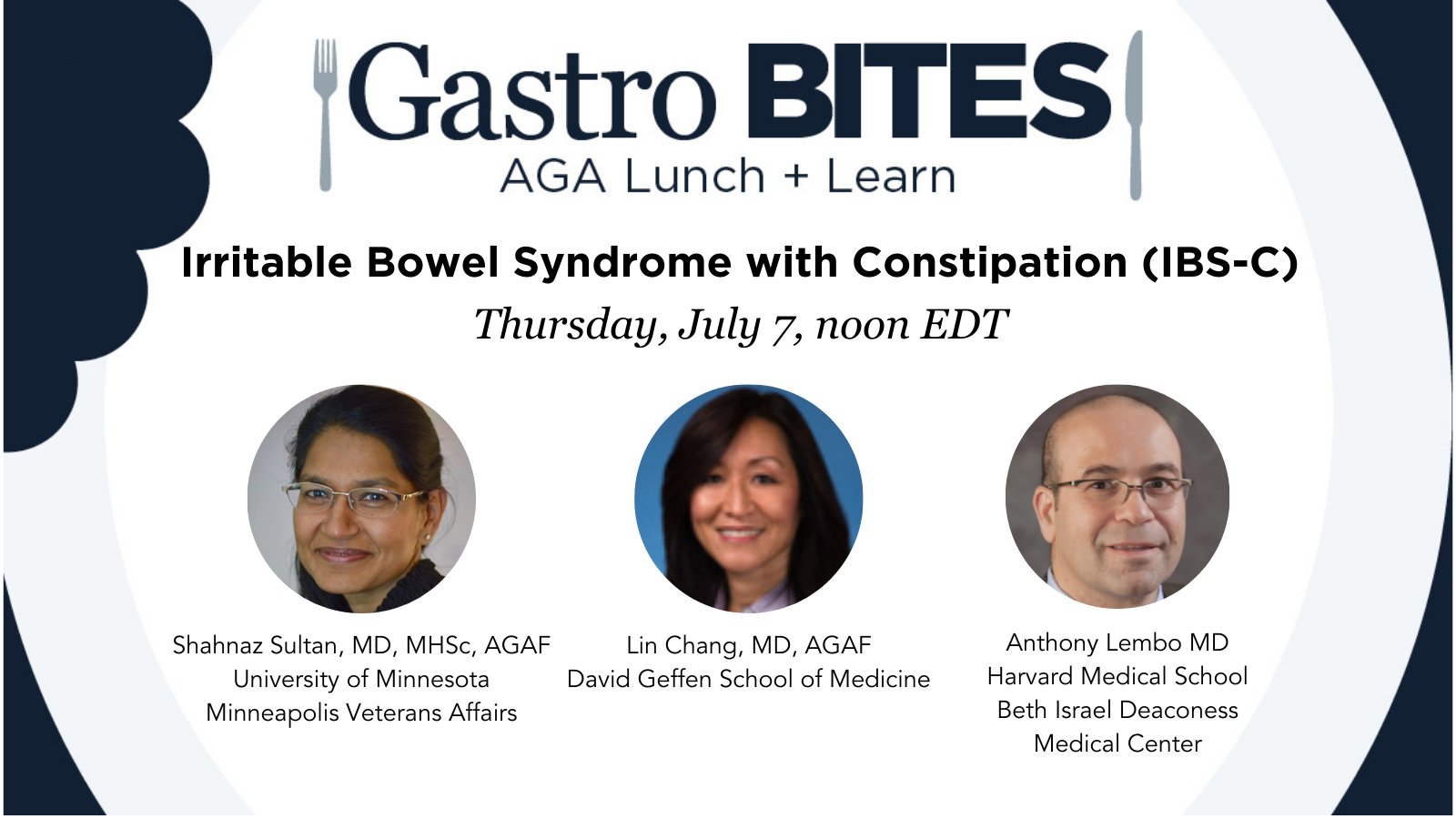 Gastro BITES
AGA Lunch + Learn

Irritable Bowel Syndrome with Constipation (IBS-C)
Thursday, July 7, noon EDT

Shahnaz Sultan, MD, MHSc, AGAF
University of Minnesota
Minneapolis Veterans Affairs

Lin Chang, MD, AGAF
David Geffen School of Medicine

Anthony Lembo MD
Harvard Medical School
Beth Israel Deaconess
Medical Center